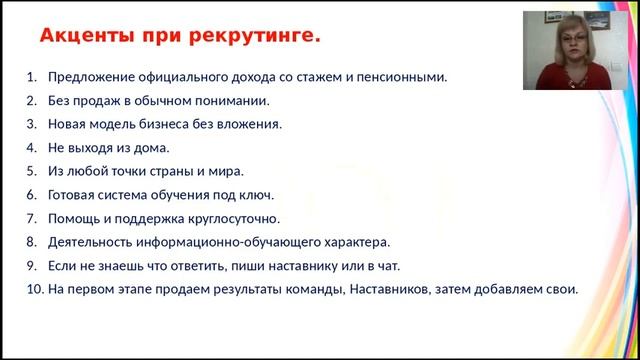 Акценты при рекрутинге.

1. Предложение официального дохода со стажем и пенсионными.
2. Без продаж в обычном понимании.
3. Новая модель бизнеса без вложения.
4. Не выходя из дома.
5. Из любой точки страны и мира.
6. Готовая система обучения под ключ.
7. Помощь и поддержка круглосуточно.
8. Деятельность информационно-обучающего характера.
9. Если не знаешь что ответить, пиши наставнику или в чат.
10. На первом этапе продаем результаты команды, Наставников, затем добавляем свои.